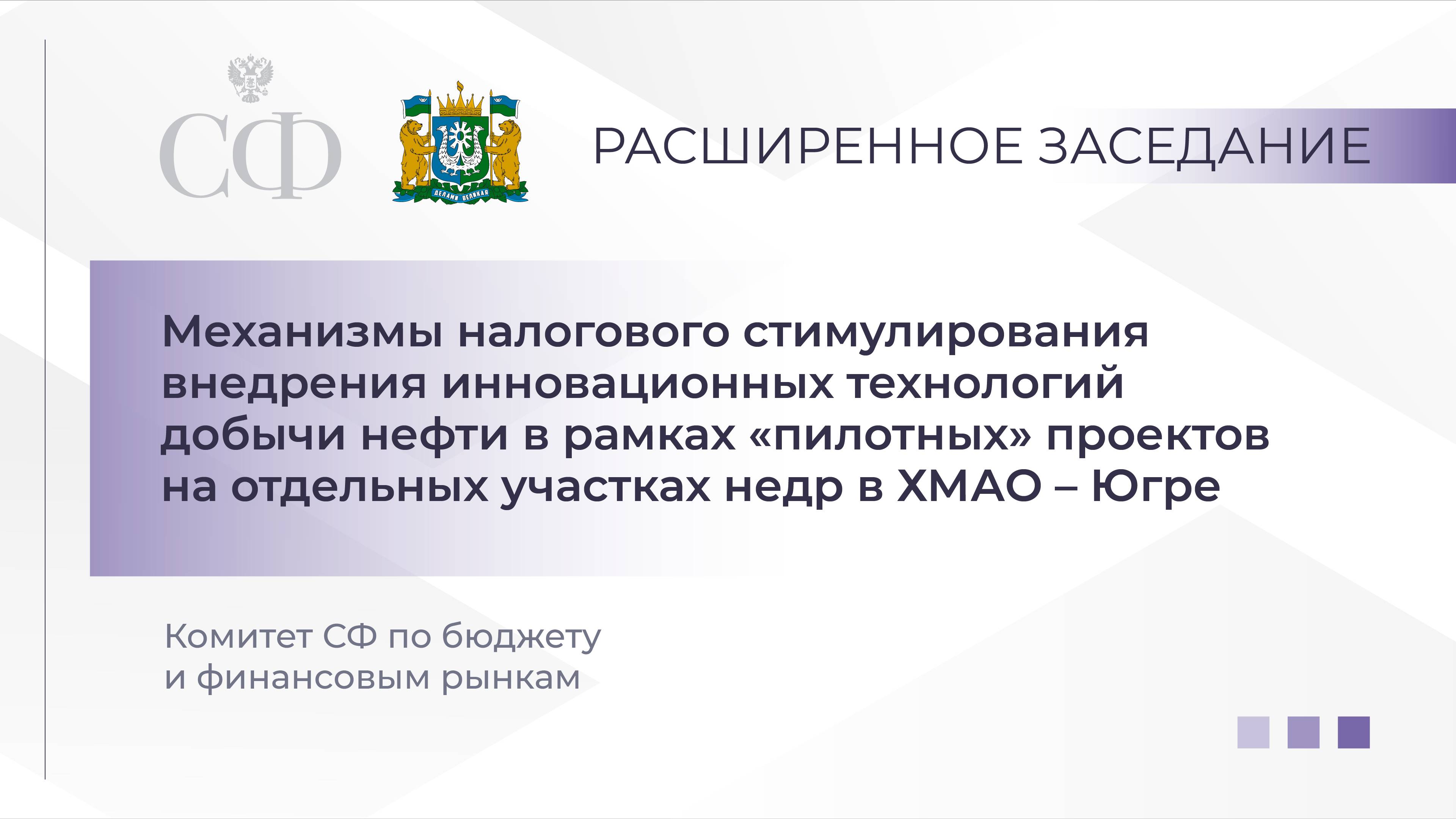 СФ

ДЕЛАМИ ВЕЛИКАЯ

РАСШИРЕННОЕ ЗАСЕДАНИЕ

Механизмы налогового стимулирования внедрения инновационных технологий добычи нефти в рамках «пилотных» проектов на отдельных участках недр в ХМАО – Югре

Комитет СФ по бюджету и финансовым рынкам